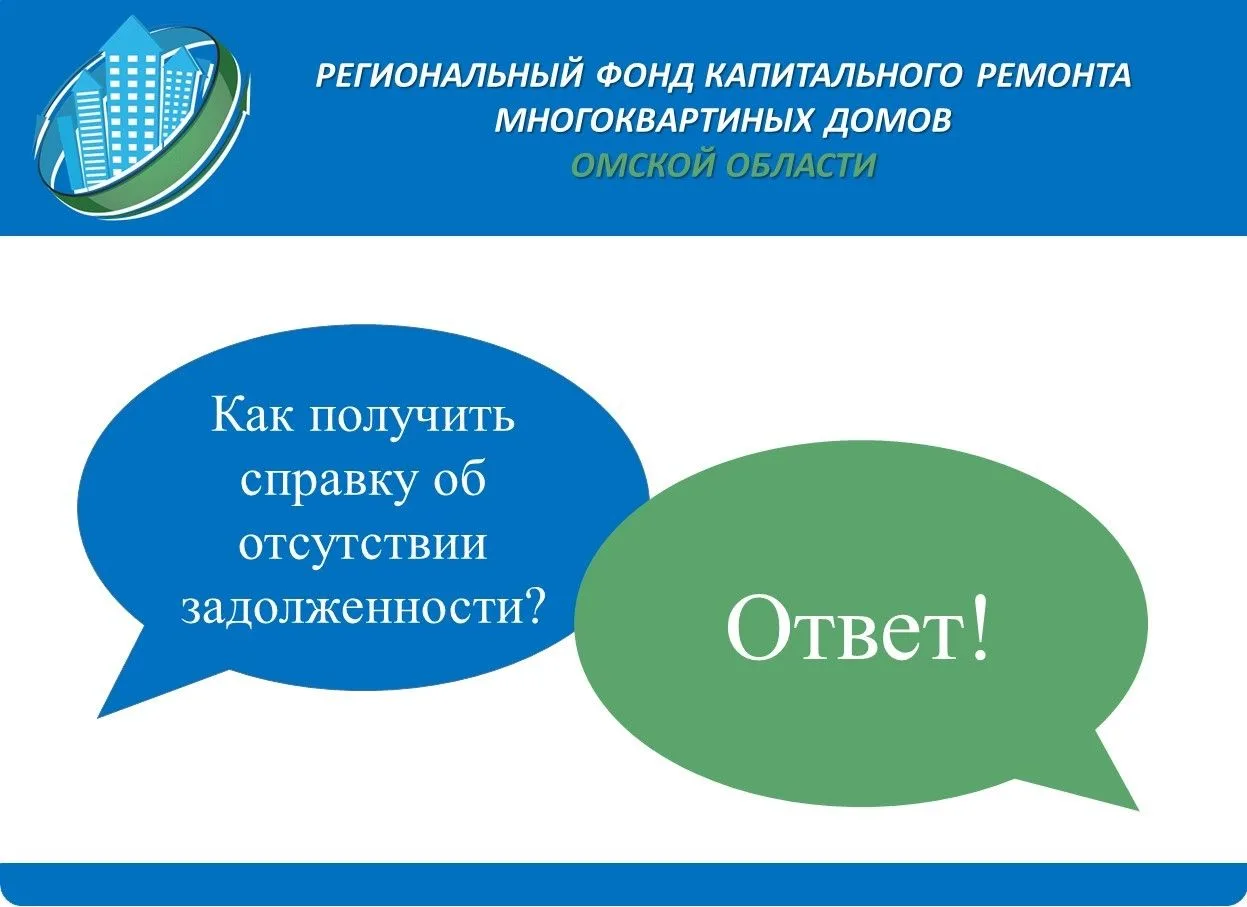 РЕГИОНАЛЬНЫЙ ФОНД КАПИТАЛЬНОГО РЕМОНТА МНОГОКВАРТИНЫХ ДОМОВ
ОМСКОЙ ОБЛАСТИ

Как получить справку об отсутствии задолженности?

Ответ!